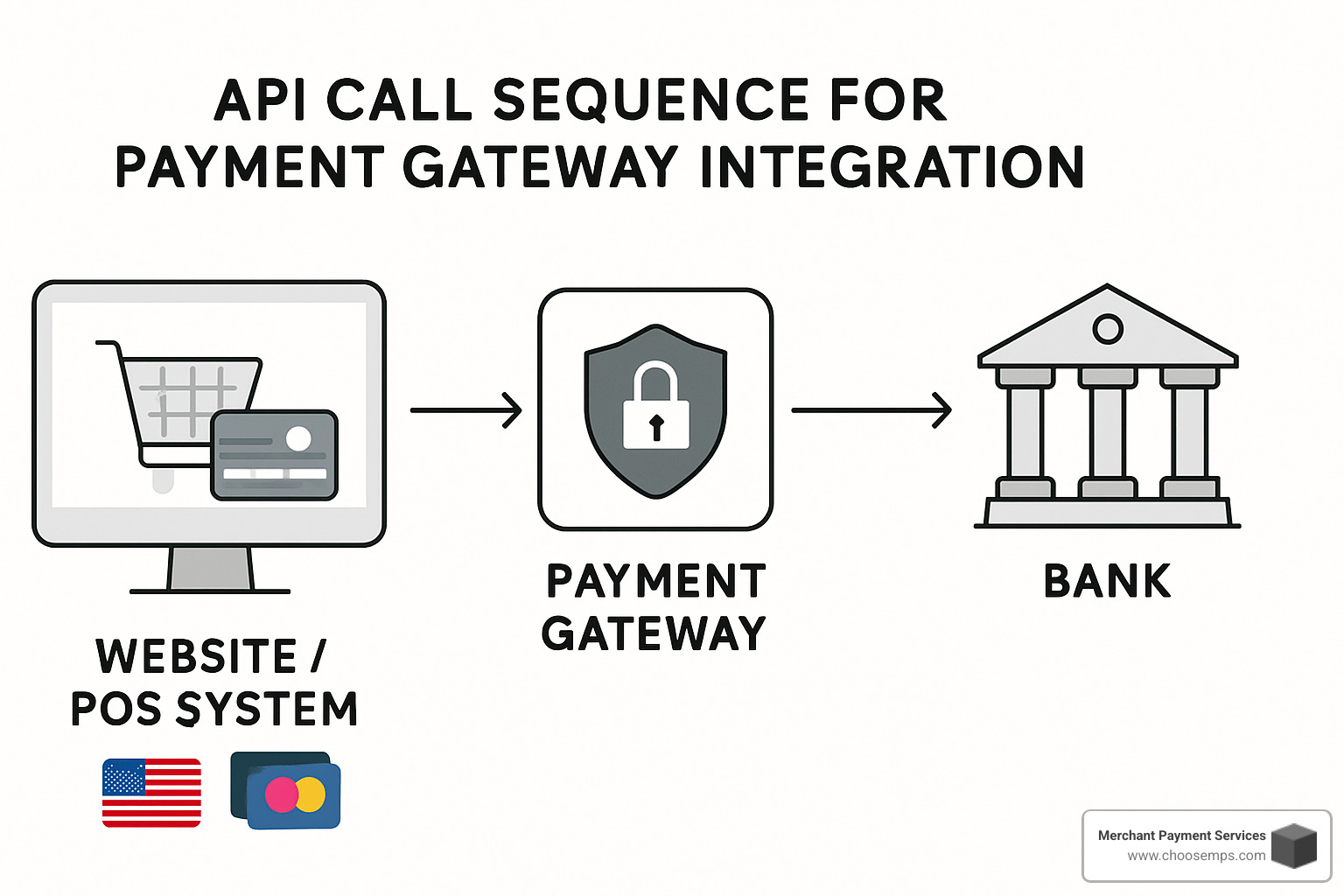 API CALL SEQUENCE FOR PAYMENT GATEWAY INTEGRATION

WEBSITE / POS SYSTEM

PAYMENT GATEWAY

BANK

Merchant Payment Services
www.choosemps.com